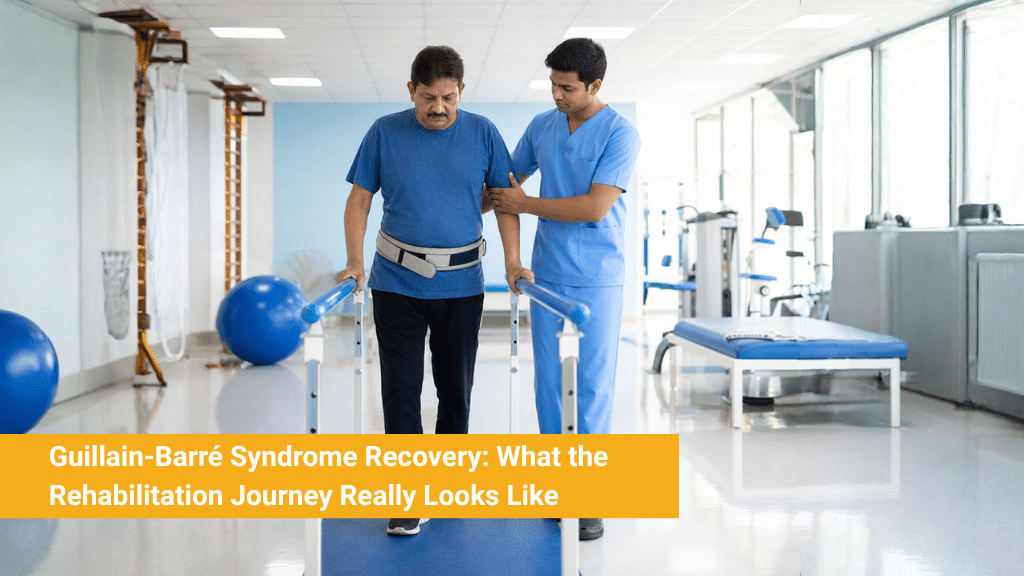 Guillain-Barré Syndrome Recovery: What the Rehabilitation Journey Really Looks Like